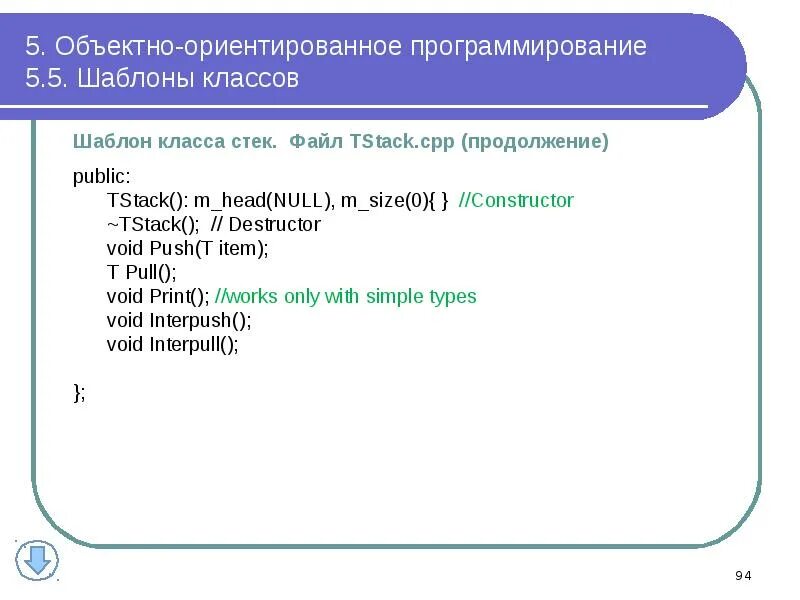 5. Объектно-ориентированное программирование
5.5. Шаблоны классов

Шаблон класса стек. Файл TStack.cpp (продолжение)

public:
TStack(): m_head(NULL), m_size(0){ } //Constructor
~TStack(); // Destructor
void Push(T item);
T Pull();
void Print(); //works only with simple types
void Interpush();
void Interpull();

};

94